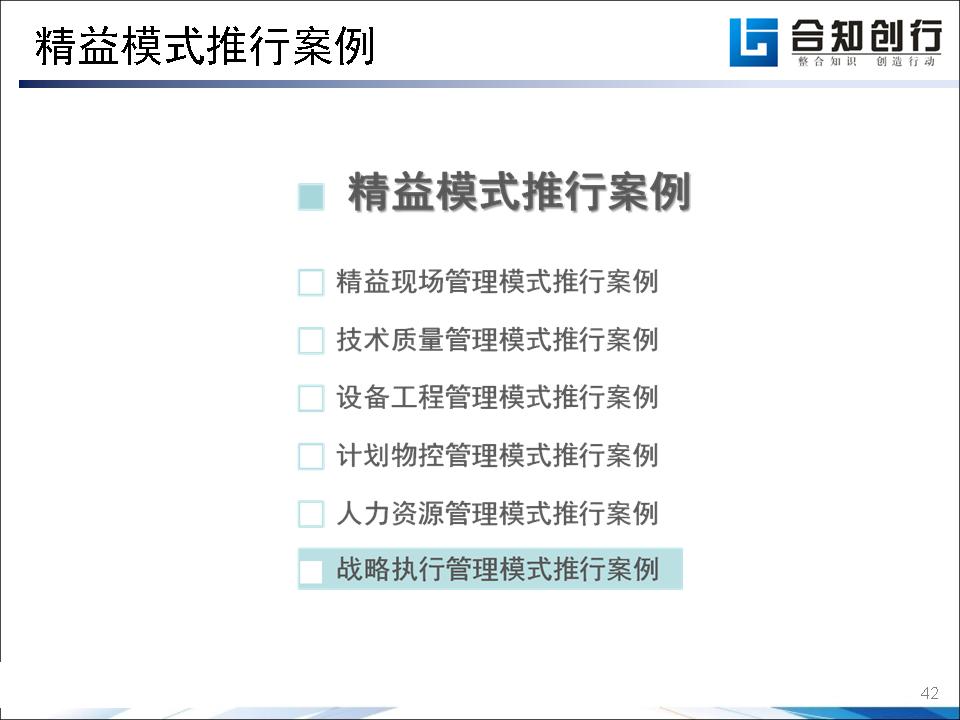 精益模式推行案例

合知创行
整合知识 创造行动

精益模式推行案例

精益现场管理模式推行案例

技术质量管理模式推行案例

设备工程管理模式推行案例

计划物控管理模式推行案例

人力资源管理模式推行案例

战略执行管理模式推行案例

42